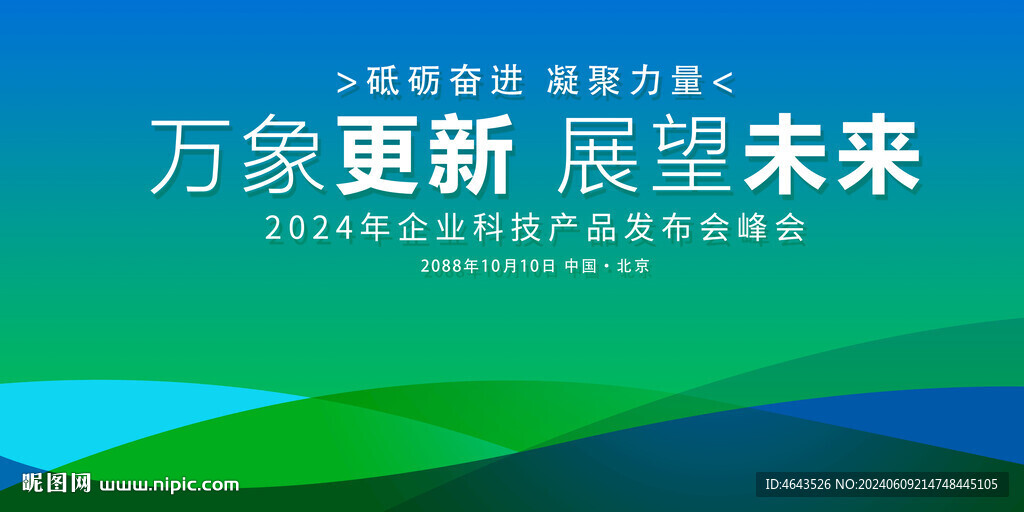 >砥砺奋进 凝聚力量<

万象更新 展望未来

2024年企业科技产品发布会峰会

2088年10月10日 中国·北京

昵图网 www.nipic.com

ID:4643526 NO:20240609214748445105